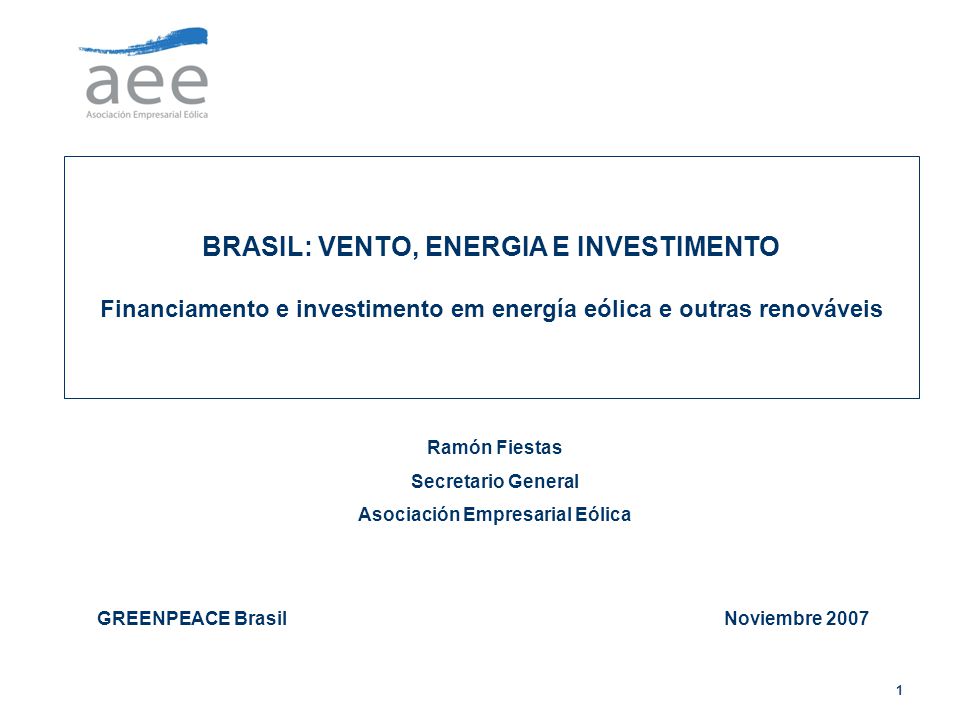 aee
Asociación Empresarial Eólica

BRASIL: VENTO, ENERGIA E INVESTIMENTO

Financiamento e investimento em energía eólica e outras renováveis

Ramón Fiestas
Secretario General
Asociación Empresarial Eólica

GREENPEACE Brasil

Noviembre 2007

1